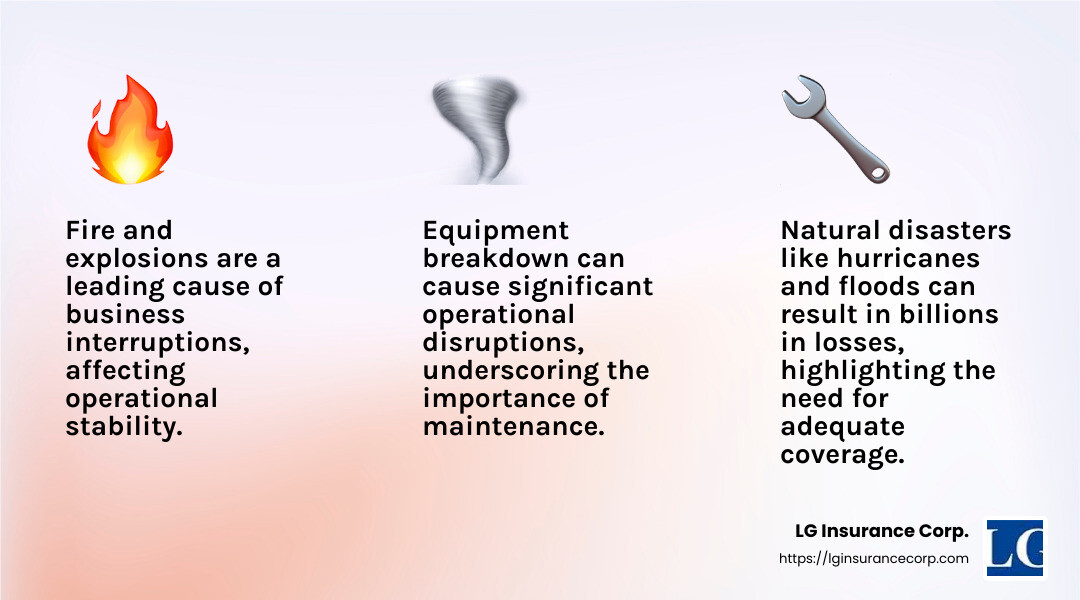 Fire and explosions are a leading cause of business interruptions, affecting operational stability.

Equipment breakdown can cause significant operational disruptions, underscoring the importance of maintenance.

Natural disasters like hurricanes and floods can result in billions in losses, highlighting the need for adequate coverage.

LG Insurance Corp.
https://lginsurancecorp.com

LG